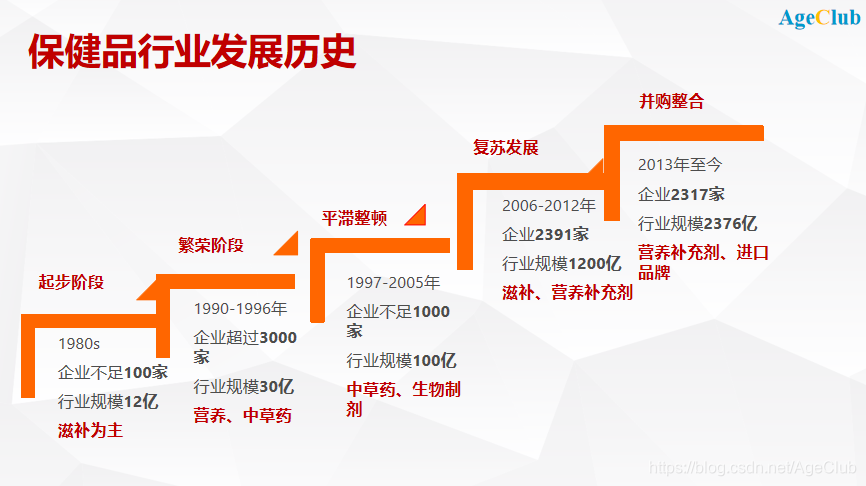 AgeClub

保健品行业发展历史

起步阶段

1980s

企业不足100家

行业规模12亿

滋补为主

繁荣阶段

1990-1996年

企业超过3000家

行业规模30亿

营养、中草药

平滞整顿

1997-2005年

企业不足1000家

行业规模100亿

中草药、生物制剂

复苏发展

2006-2012年

企业2391家

行业规模1200亿

滋补、营养补充剂

并购整合

2013年至今

企业2317家

行业规模2376亿

营养补充剂、进口品牌

https://blog.csdn.net/AgeClub